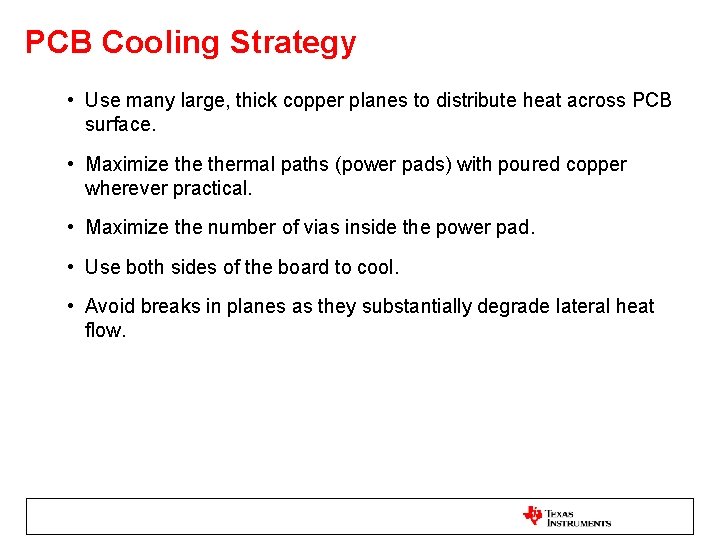 PCB Cooling Strategy

• Use many large, thick copper planes to distribute heat across PCB surface.

• Maximize the thermal paths (power pads) with poured copper wherever practical.

• Maximize the number of vias inside the power pad.

• Use both sides of the board to cool.

• Avoid breaks in planes as they substantially degrade lateral heat flow.

TEXAS INSTRUMENTS